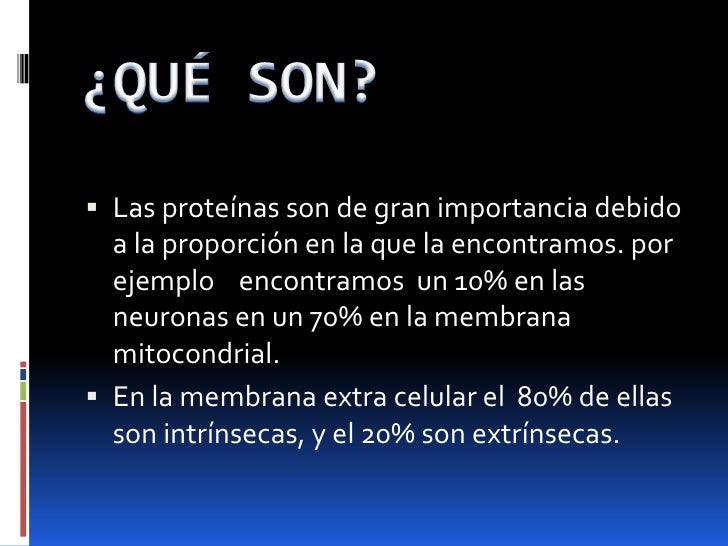 ¿QUÉ SON?

▪ Las proteínas son de gran importancia debido a la proporción en la que la encontramos. por ejemplo encontramos un 10% en las neuronas en un 70% en la membrana mitocondrial.

▪ En la membrana extra celular el 80% de ellas son intrínsecas, y el 20% son extrínsecas.